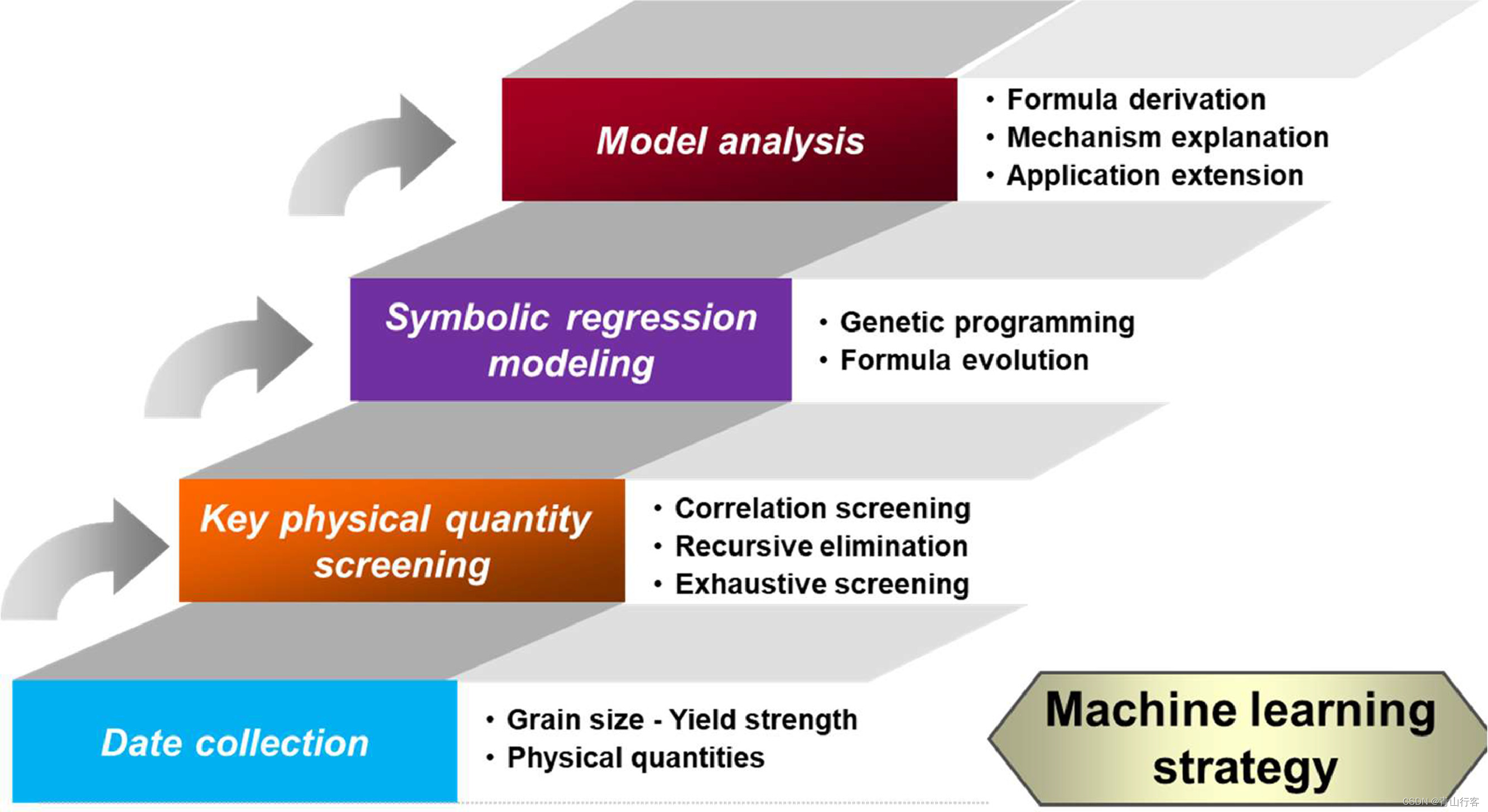 Model analysis

• Formula derivation
• Mechanism explanation
• Application extension

Symbolic regression modeling

• Genetic programming
• Formula evolution

Key physical quantity screening

• Correlation screening
• Recursive elimination
• Exhaustive screening

Date collection

• Grain size - Yield strength
• Physical quantities

Machine learning strategy

CSDN @青山行客